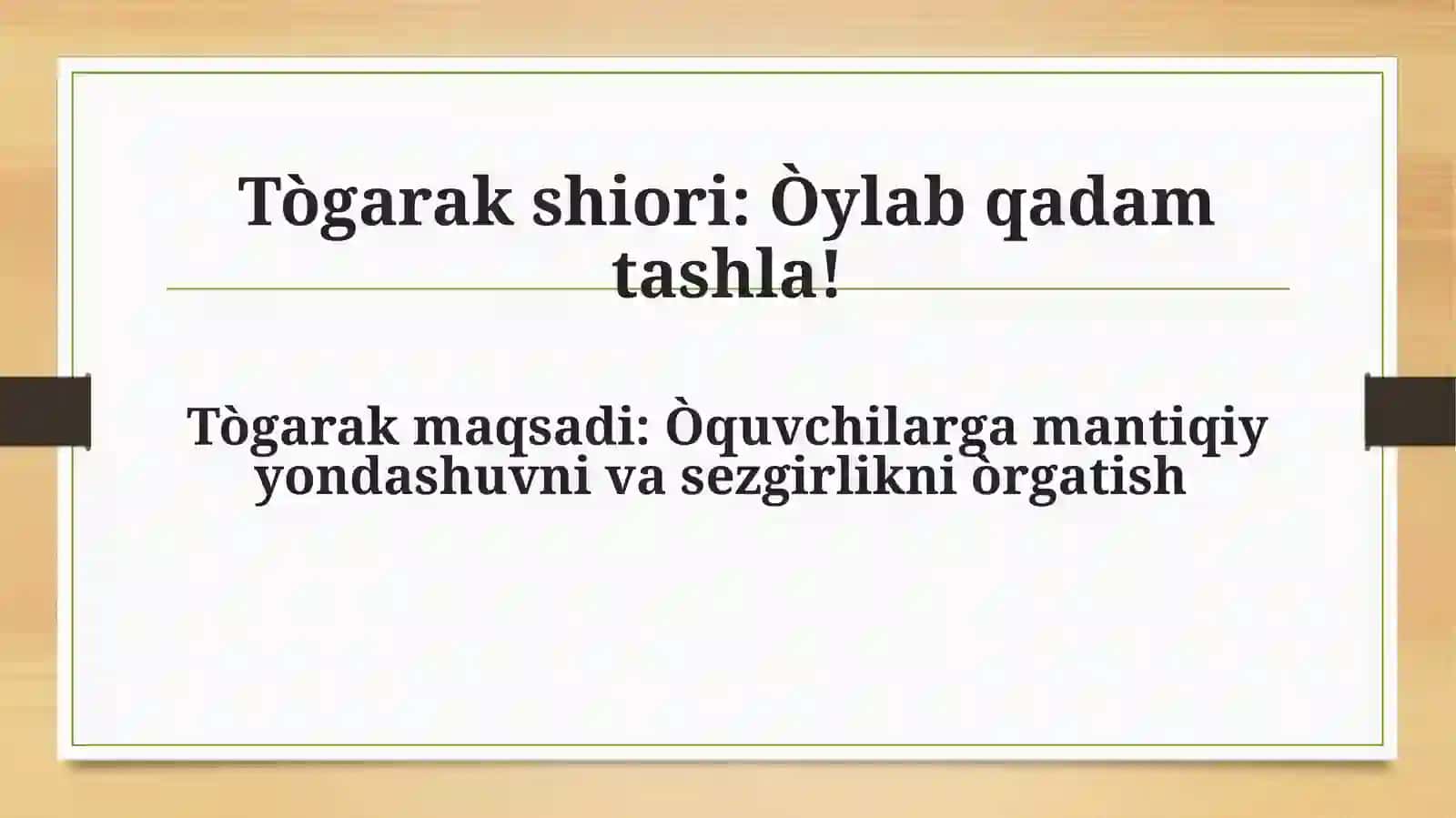 Tògarak shiori: Òylab qadam tashla!

Tògarak maqsadi: Òquvchilarga mantiqiy yondashuvni va sezgirlikni òrgatish